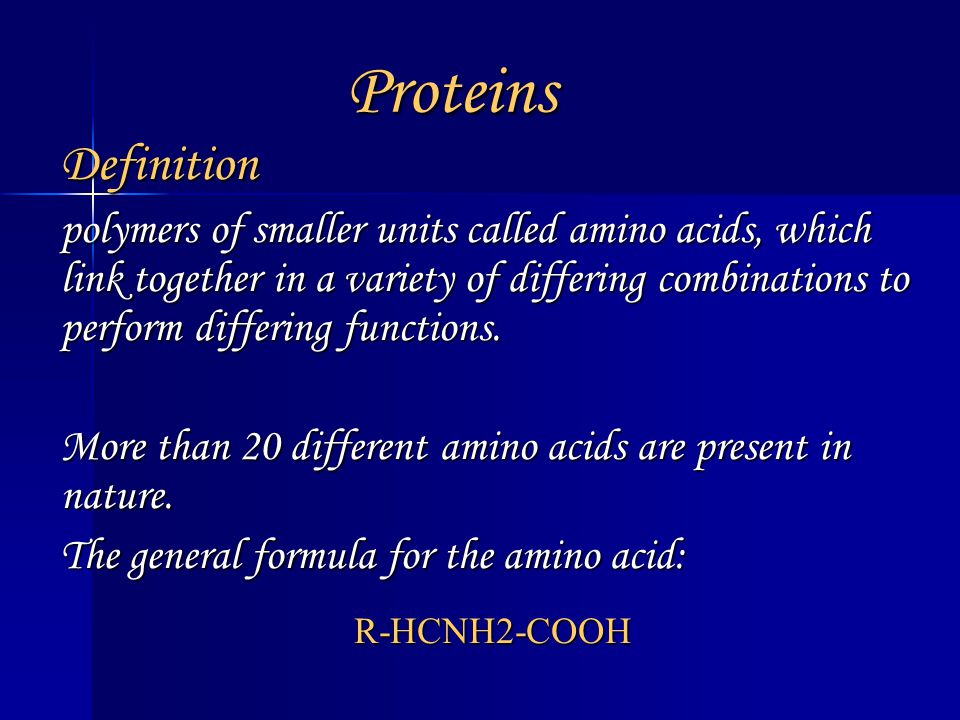 Proteins

Definition

polymers of smaller units called amino acids, which link together in a variety of differing combinations to perform differing functions.

More than 20 different amino acids are present in nature.

The general formula for the amino acid:

R-HCNH2-COOH